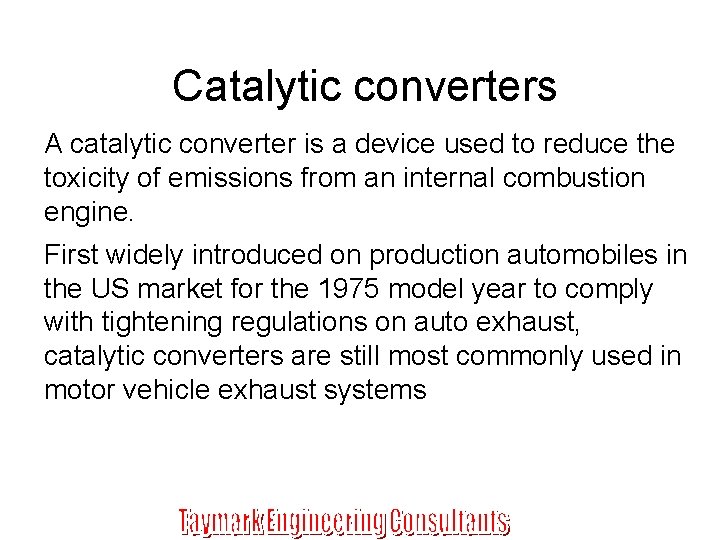 Catalytic converters

A catalytic converter is a device used to reduce the toxicity of emissions from an internal combustion engine.

First widely introduced on production automobiles in the US market for the 1975 model year to comply with tightening regulations on auto exhaust, catalytic converters are still most commonly used in motor vehicle exhaust systems

Taymark Engineering Consultants